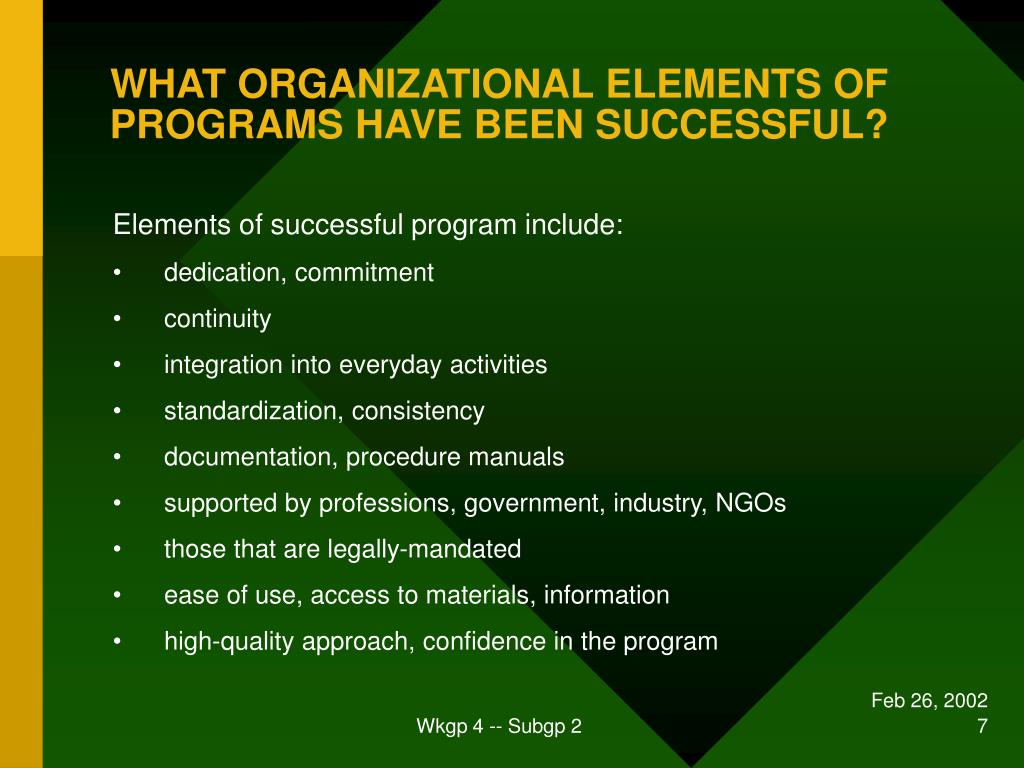 WHAT ORGANIZATIONAL ELEMENTS OF PROGRAMS HAVE BEEN SUCCESSFUL?

Elements of successful program include:

• dedication, commitment
• continuity
• integration into everyday activities
• standardization, consistency
• documentation, procedure manuals
• supported by professions, government, industry, NGOs
• those that are legally-mandated
• ease of use, access to materials, information
• high-quality approach, confidence in the program

Feb 26, 2002

Wkgp 4 -- Subgp 2

7